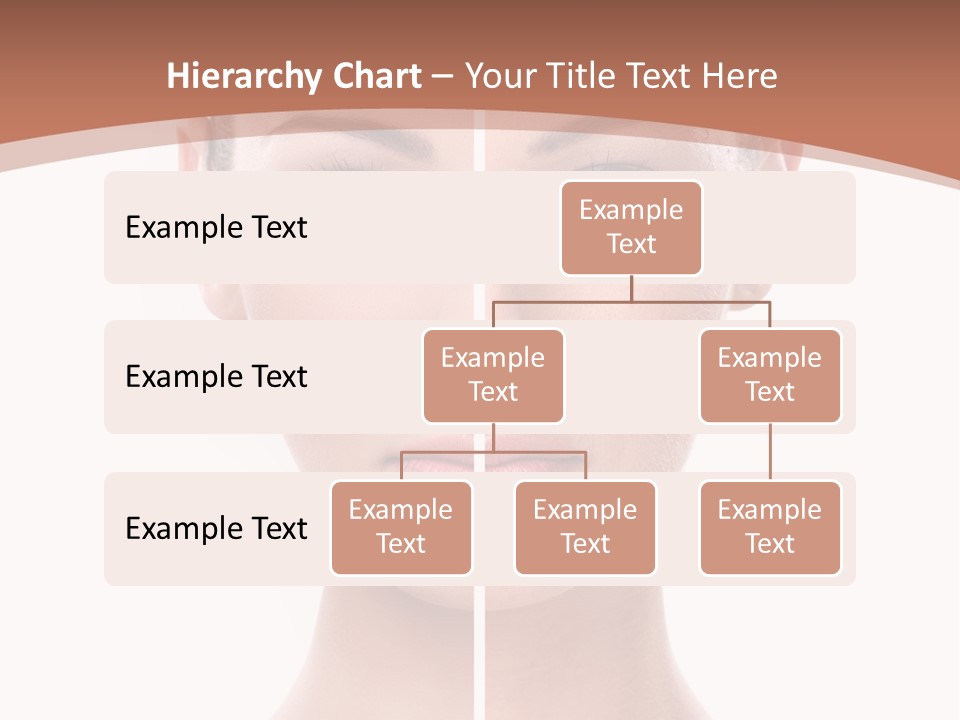 Hierarchy Chart – Your Title Text Here

Example Text

Example Text

Example Text

Example Text

Example Text

Example Text

Example Text

Example Text

Example Text